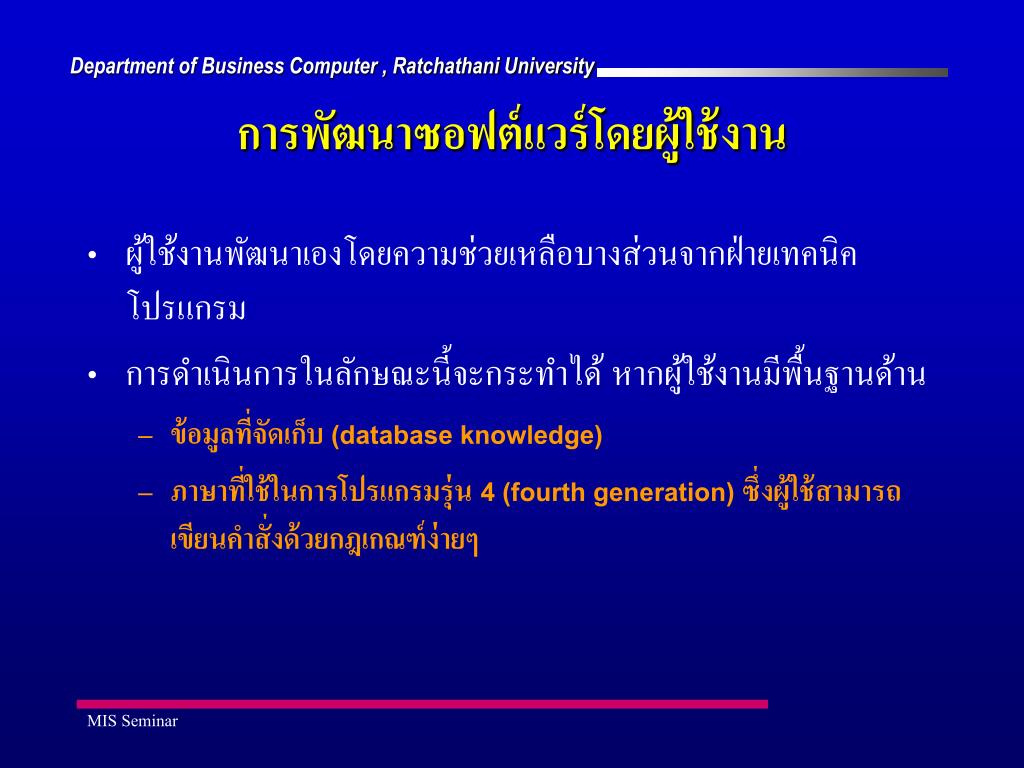 Department of Business Computer , Ratchathani University

การพัฒนาซอฟต์แวร์โดยผู้ใช้งาน

• ผู้ใช้งานพัฒนาเองโดยความช่วยเหลือบางส่วนจากฝ่ายเทคนิคโปรแกรม

• การดำเนินการในลักษณะนี้จะกระทำได้ หากผู้ใช้งานมีพื้นฐานด้าน

– ข้อมูลที่จัดเก็บ (database knowledge)

– ภาษาที่ใช้ในการโปรแกรมรุ่น 4 (fourth generation) ซึ่งผู้ใช้สามารถเขียนคำสั่งด้วยกฎเกณฑ์ง่ายๆ

MIS Seminar